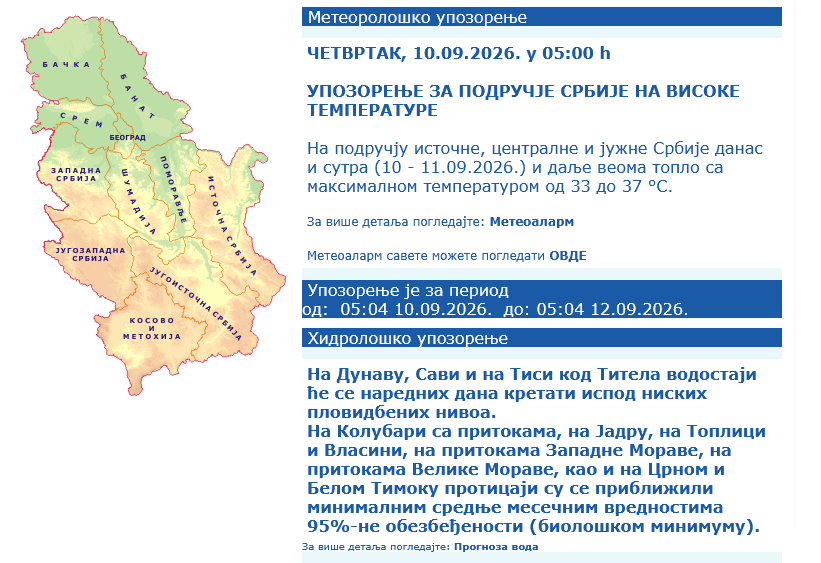 БАЧКА
БАНАТ
СРЕМ
БЕОГРАД
ЗАПАДНА СРБИЈА
ШУМАДИЈА
ПОМОРАВЉЕ
ИСТОЧНА СРБИЈА
ЈУГОЗАПАДНА СРБИЈА
ЈУГОИСТОЧНА СРБИЈА
КОСОВО И МЕТОХИЈА

Метеоролошко упозорење

ЧЕТВРТАК, 10.09.2026. у 05:00 h

УПОЗОРЕЊЕ ЗА ПОДРУЧЈЕ СРБИЈЕ НА ВИСОКЕ ТЕМПЕРАТУРЕ

На подручју источне, централне и јужне Србије данас и сутра (10 - 11.09.2026.) и даље веома топло са максималном температуром од 33 до 37 °C.

За више детаља погледајте: Метеоаларм

Метеоаларм савете можете погледати ОВДЕ

Упозорење је за период
од: 05:04 10.09.2026. до: 05:04 12.09.2026.

Хидролошко упозорење

На Дунаву, Сави и на Тиси код Титела водостаји ће се наредних дана кретати испод ниских пловидбених нивоа.
На Колубари са притокама, на Јадру, на Топлици и Власини, на притокама Западне Мораве, на притокама Велике Мораве, као и на Црном и Белом Тимоку протицаји су се приближили минималним средње месечним вредностима 95%-не обезбеђености (биолошком минимуму).

За више детаља погледајте: Прогноза вода